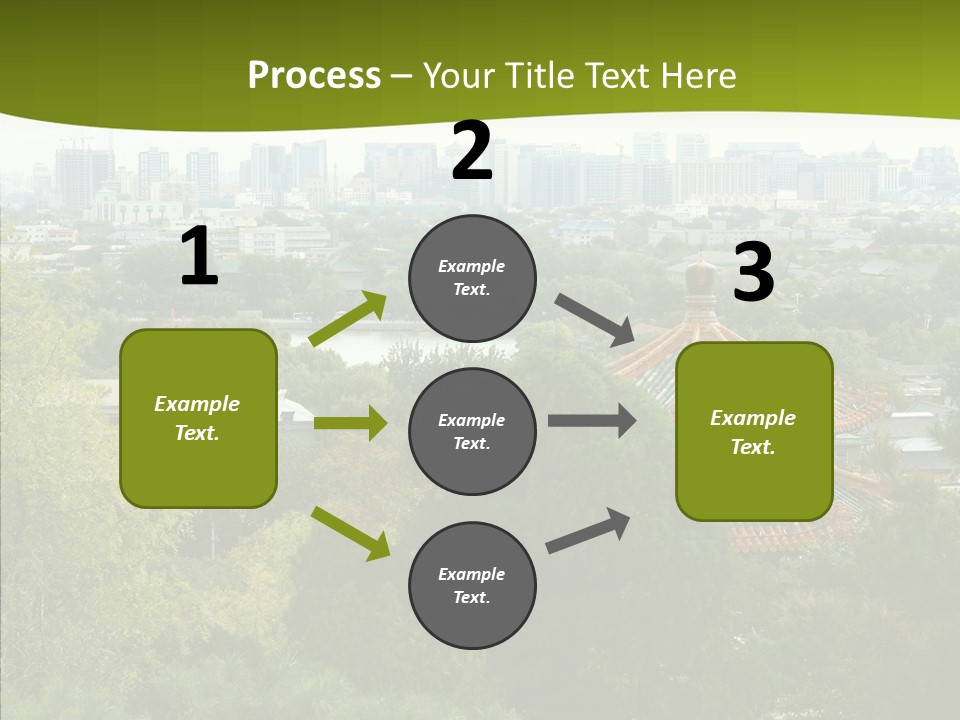 Process – Your Title Text Here

1

Example Text.

2

Example Text.

Example Text.

Example Text.

3

Example Text.